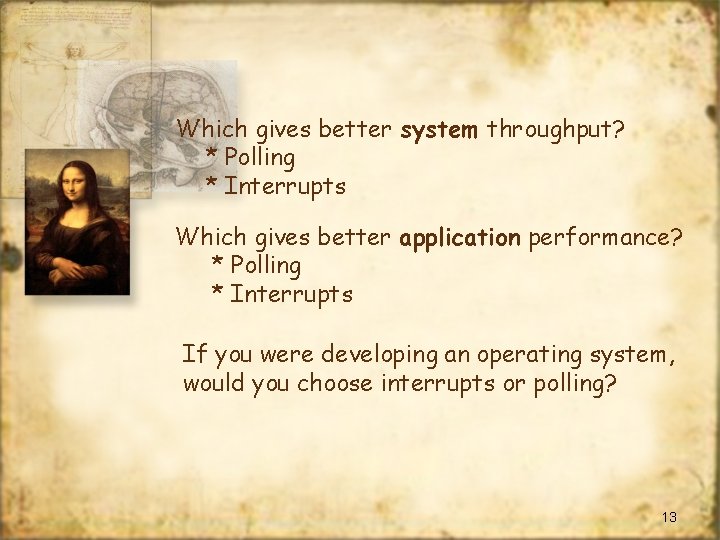 Which gives better system throughput?
* Polling
* Interrupts

Which gives better application performance?
* Polling
* Interrupts

If you were developing an operating system, would you choose interrupts or polling?

13